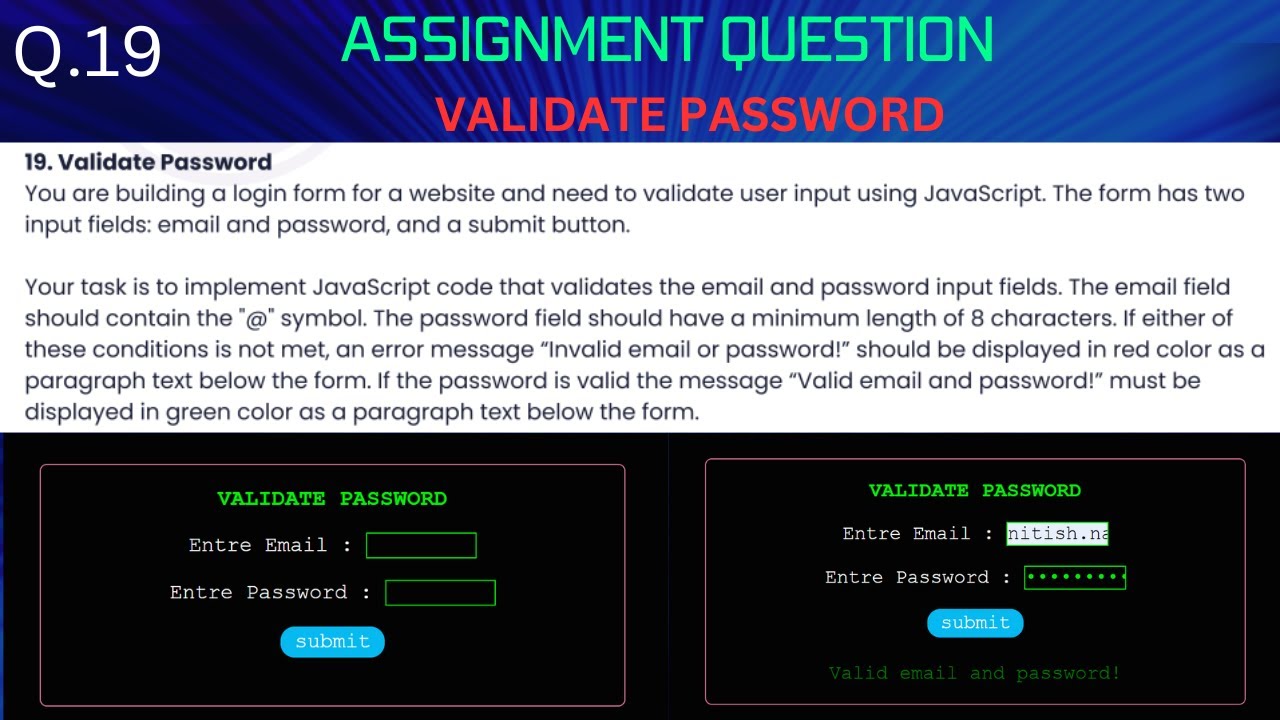 Q.19

ASSIGNMENT QUESTION

VALIDATE PASSWORD

19. Validate Password
You are building a login form for a website and need to validate user input using JavaScript. The form has two input fields: email and password, and a submit button.

Your task is to implement JavaScript code that validates the email and password input fields. The email field should contain the "@" symbol. The password field should have a minimum length of 8 characters. If either of these conditions is not met, an error message “Invalid email or password!” should be displayed in red color as a paragraph text below the form. If the password is valid the message “Valid email and password!” must be displayed in green color as a paragraph text below the form.

VALIDATE PASSWORD

Entre Email :

Entre Password :

submit

VALIDATE PASSWORD

Entre Email : nitish.na

Entre Password : •••••••••

submit

Valid email and password!